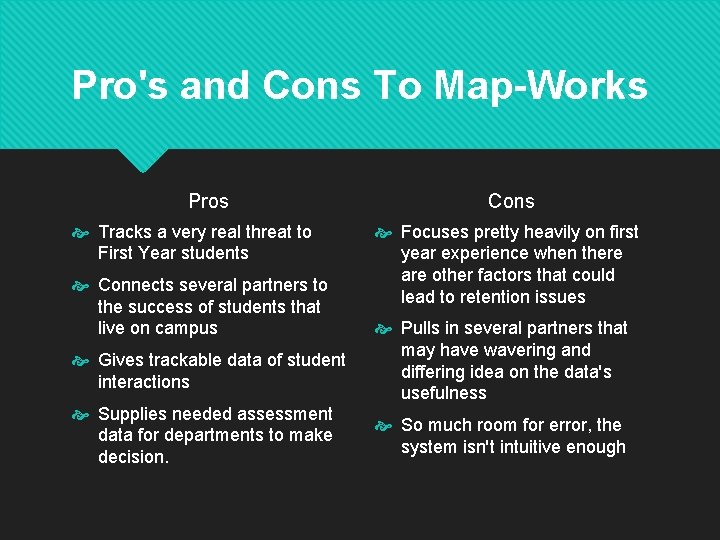 Pro's and Cons To Map-Works

Pros

Tracks a very real threat to First Year students

Connects several partners to the success of students that live on campus

Gives trackable data of student interactions

Supplies needed assessment data for departments to make decision.

Cons

Focuses pretty heavily on first year experience when there are other factors that could lead to retention issues

Pulls in several partners that may have wavering and differing idea on the data's usefulness

So much room for error, the system isn't intuitive enough